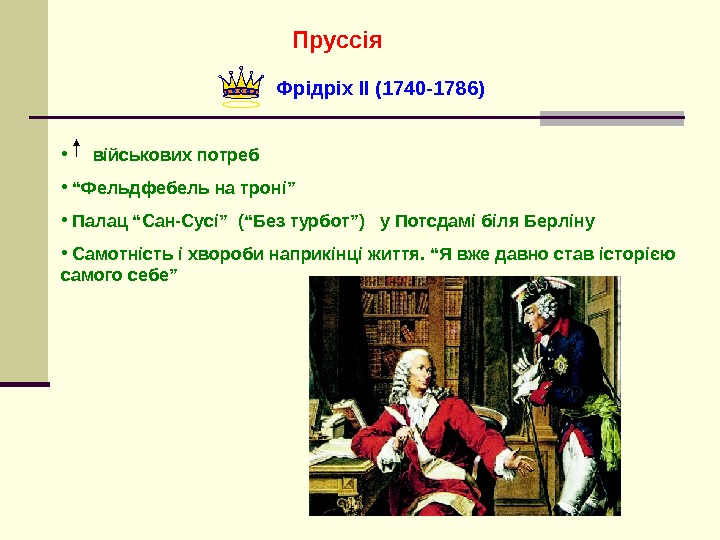 Пруссія

Фрідріх II (1740-1786)

• ↑ військових потреб

• “Фельдфебель на троні”

• Палац “Сан-Сусі” (“Без турбот”) у Потсдамі біля Берліну

• Самотність і хвороби наприкінці життя. “Я вже давно став історією самого себе”